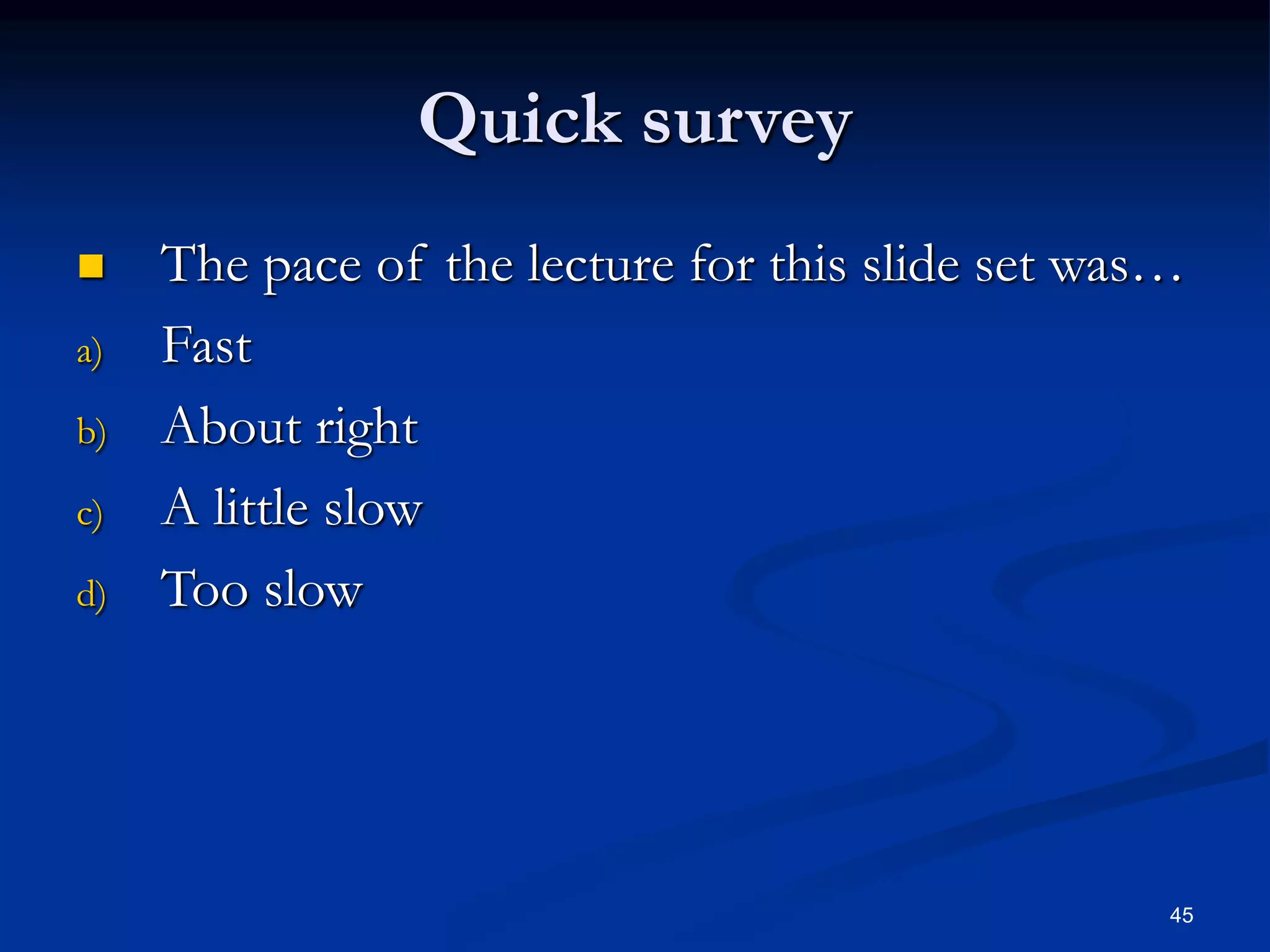 Quick survey

The pace of the lecture for this slide set was…

a) Fast
b) About right
c) A little slow
d) Too slow

45